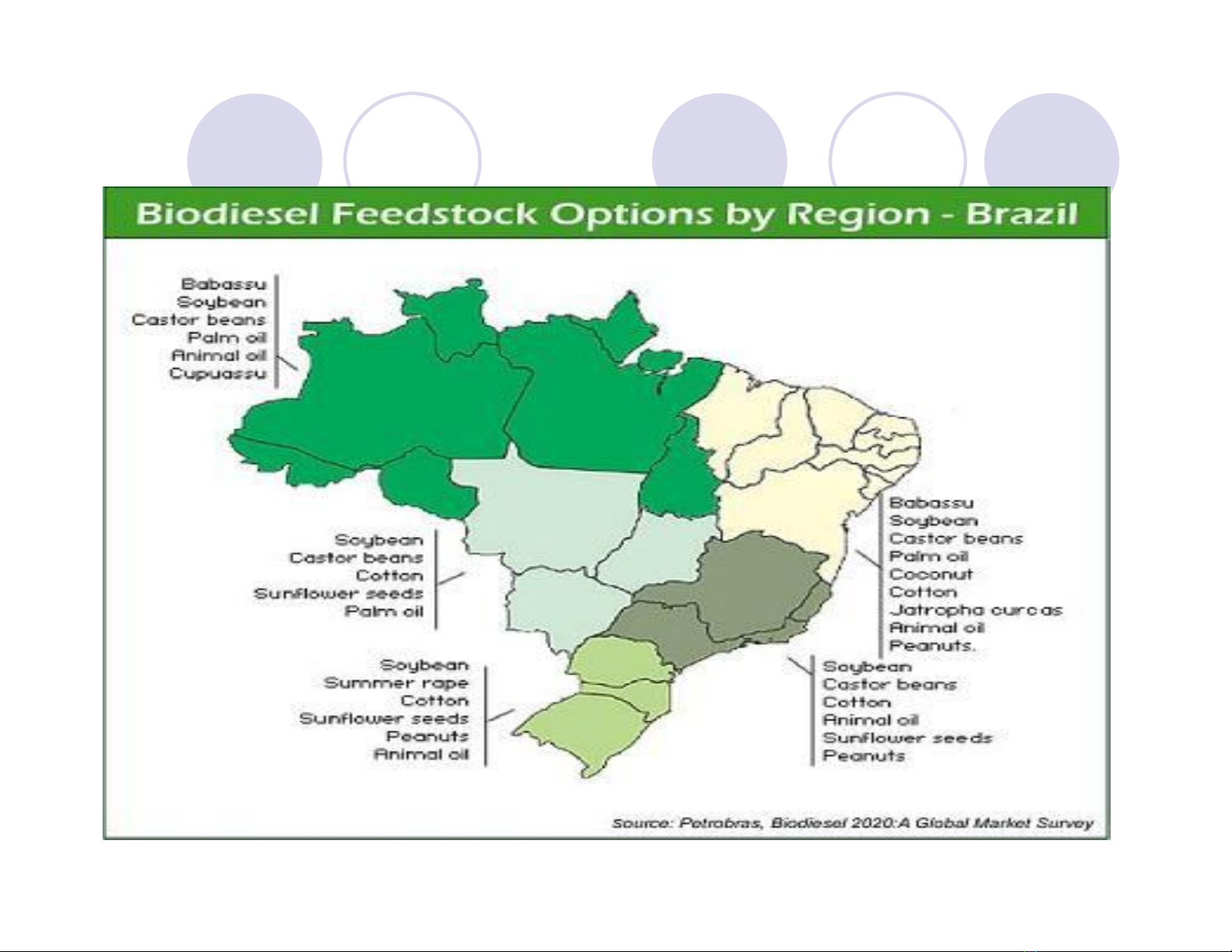 Biodiesel Feedstock Options by Region - Brazil

Babassu
Soybean
Castor beans
Palm oil
Animal oil
Cupuassu

Soybean
Castor beans
Cotton
Sunflower seeds
Palm oil

Soybean
Summer rape
Cotton
Sunflower seeds
Peanuts
Animal oil

Babassu
Soybean
Castor beans
Palm oil
Coconut
Cotton
Jatropha curcas
Animal oil
Peanuts.

Soybean
Castor beans
Cotton
Animal oil
Sunflower seeds
Peanuts

Source: Petrobras, Biodiesel 2020:A Global Market Survey